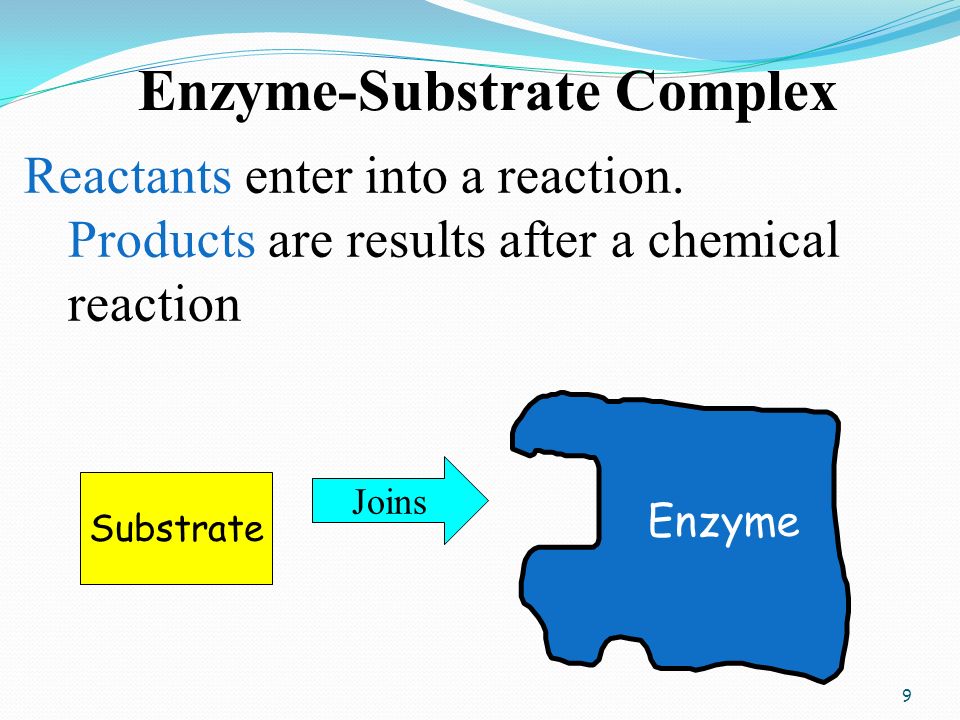 Enzyme-Substrate Complex

Reactants enter into a reaction. Products are results after a chemical reaction

Substrate

Joins

Enzyme

9